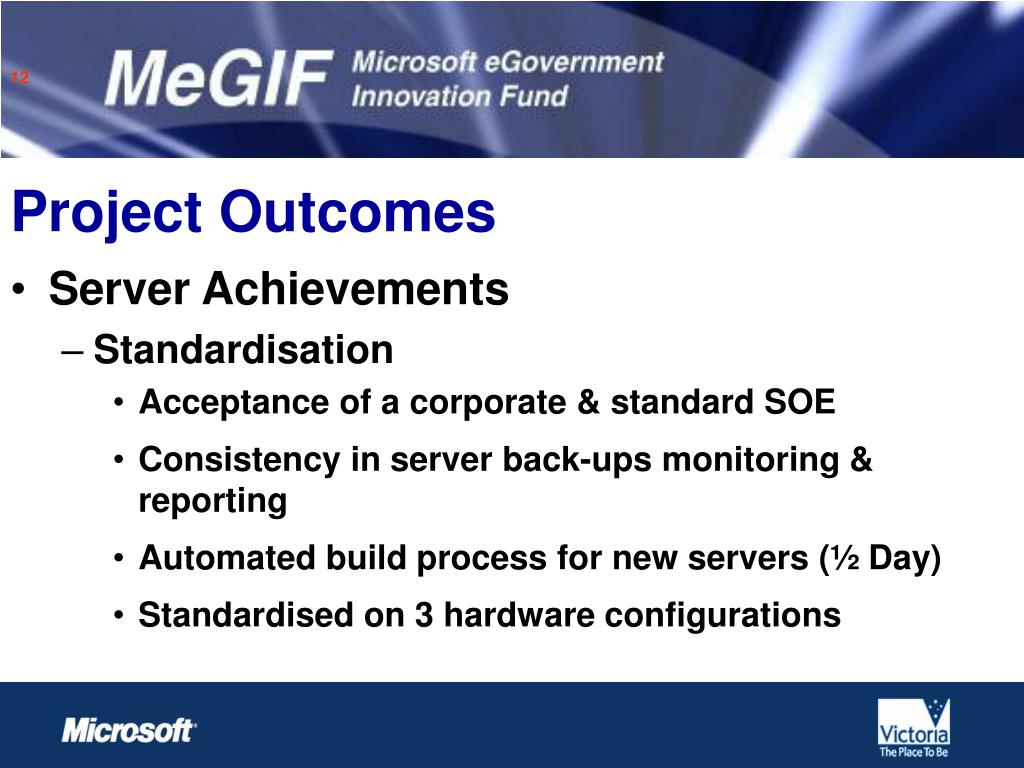 12

MeGIF Microsoft eGovernment Innovation Fund

Project Outcomes

• Server Achievements

– Standardisation

• Acceptance of a corporate & standard SOE

• Consistency in server back-ups monitoring & reporting

• Automated build process for new servers (½ Day)

• Standardised on 3 hardware configurations

Microsoft

Victoria
The Place To Be